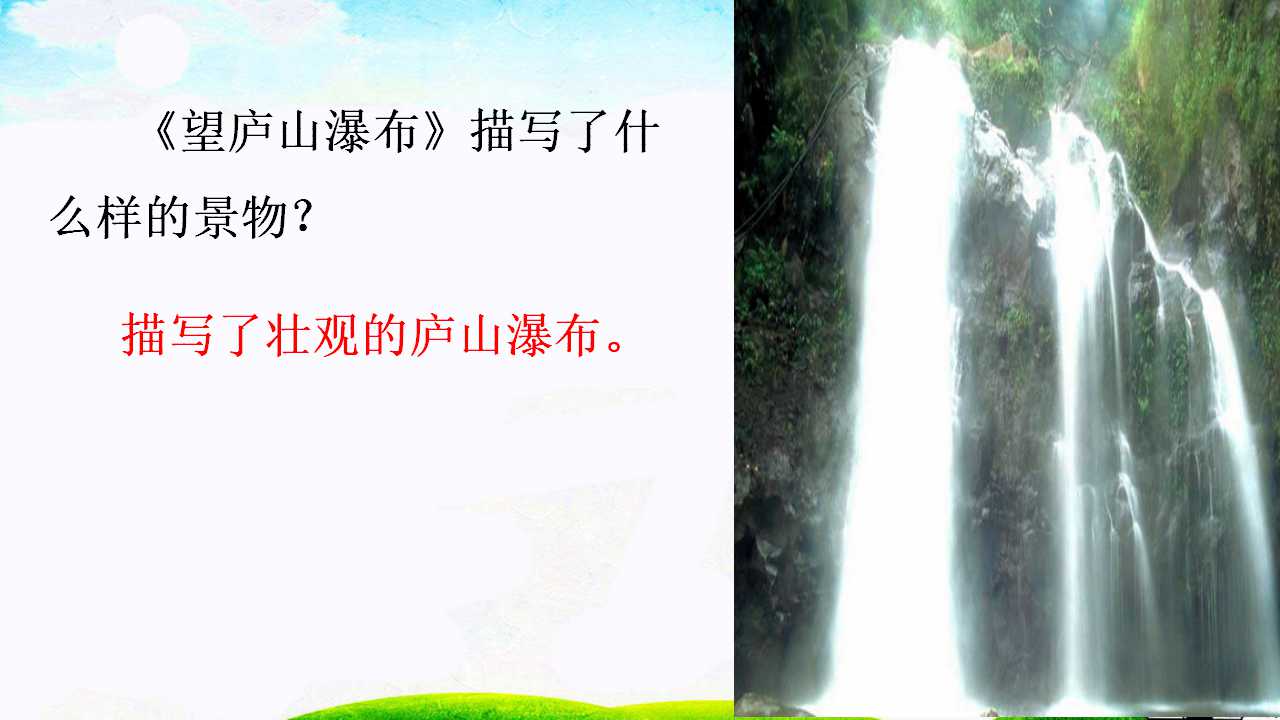 《望庐山瀑布》描写了什么样的景物？

描写了壮观的庐山瀑布。